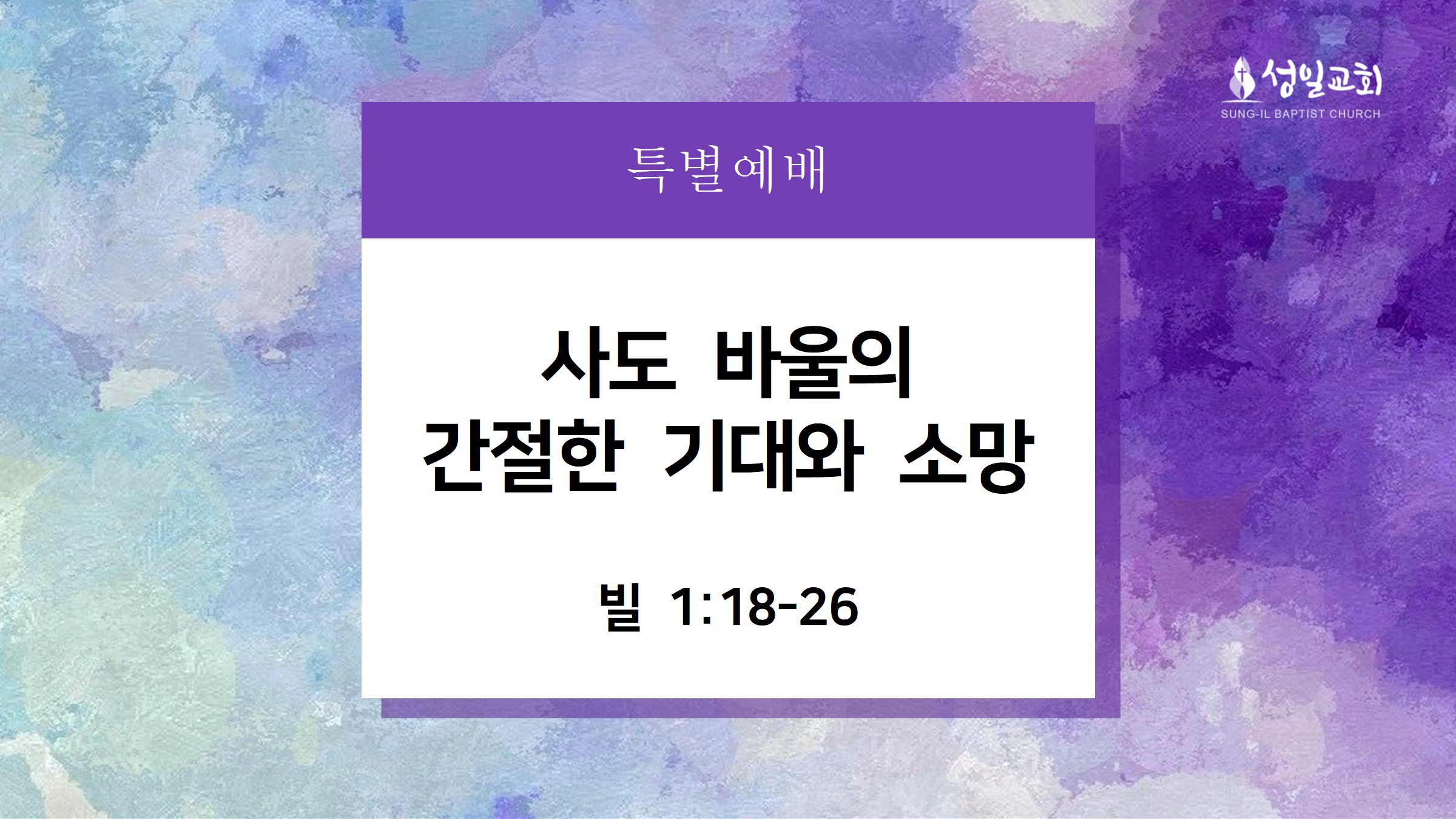 성일교회
SUNG-IL BAPTIST CHURCH

특별예배

사도 바울의
간절한 기대와 소망

빌 1:18-26